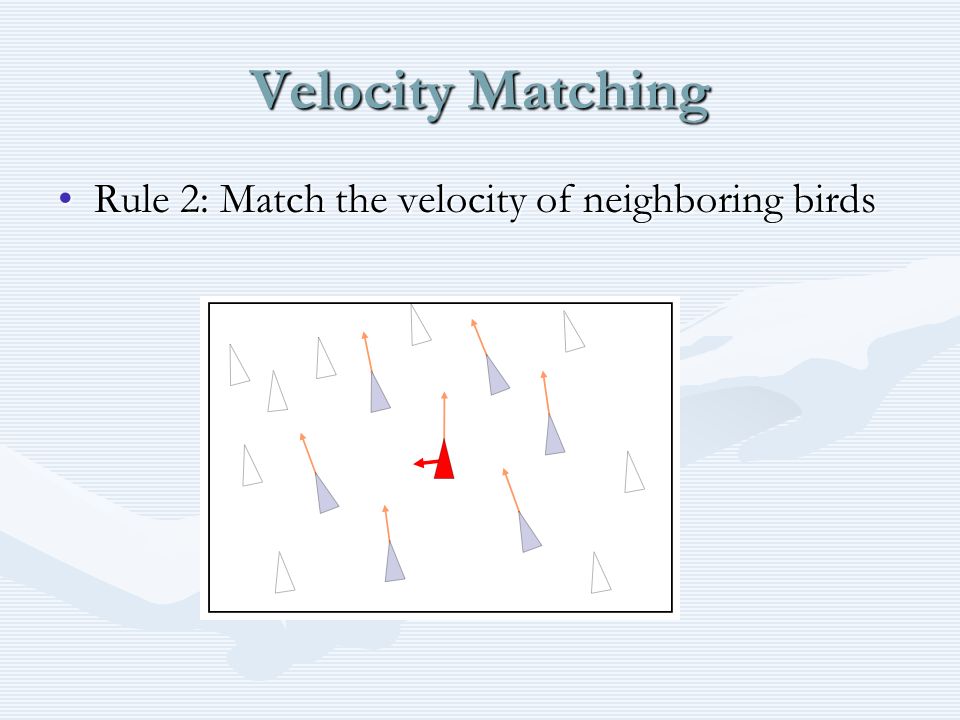 Velocity Matching

• Rule 2: Match the velocity of neighboring birds